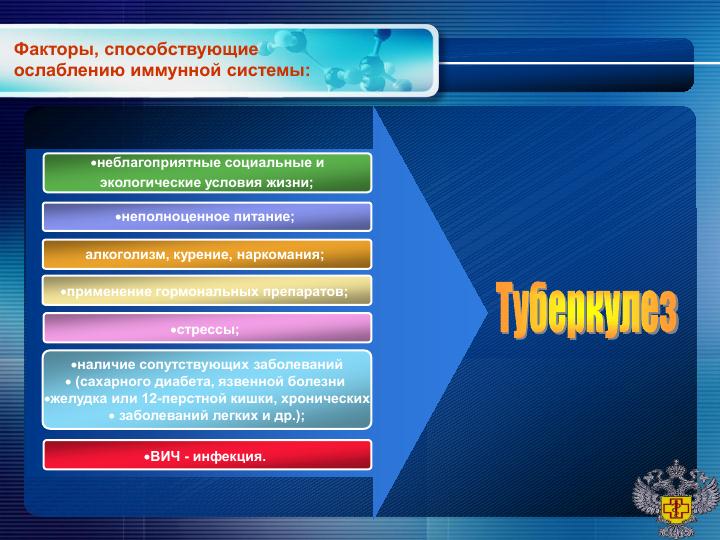 Факторы, способствующие ослаблению иммунной системы:

•неблагоприятные социальные и экологические условия жизни;

•неполноценное питание;

алкоголизм, курение, наркомания;

•применение гормональных препаратов;

•стрессы;

•наличие сопутствующих заболеваний
• (сахарного диабета, язвенной болезни
•желудка или 12-перстной кишки, хронических
• заболеваний легких и др.);

•ВИЧ - инфекция.

Туберкулез